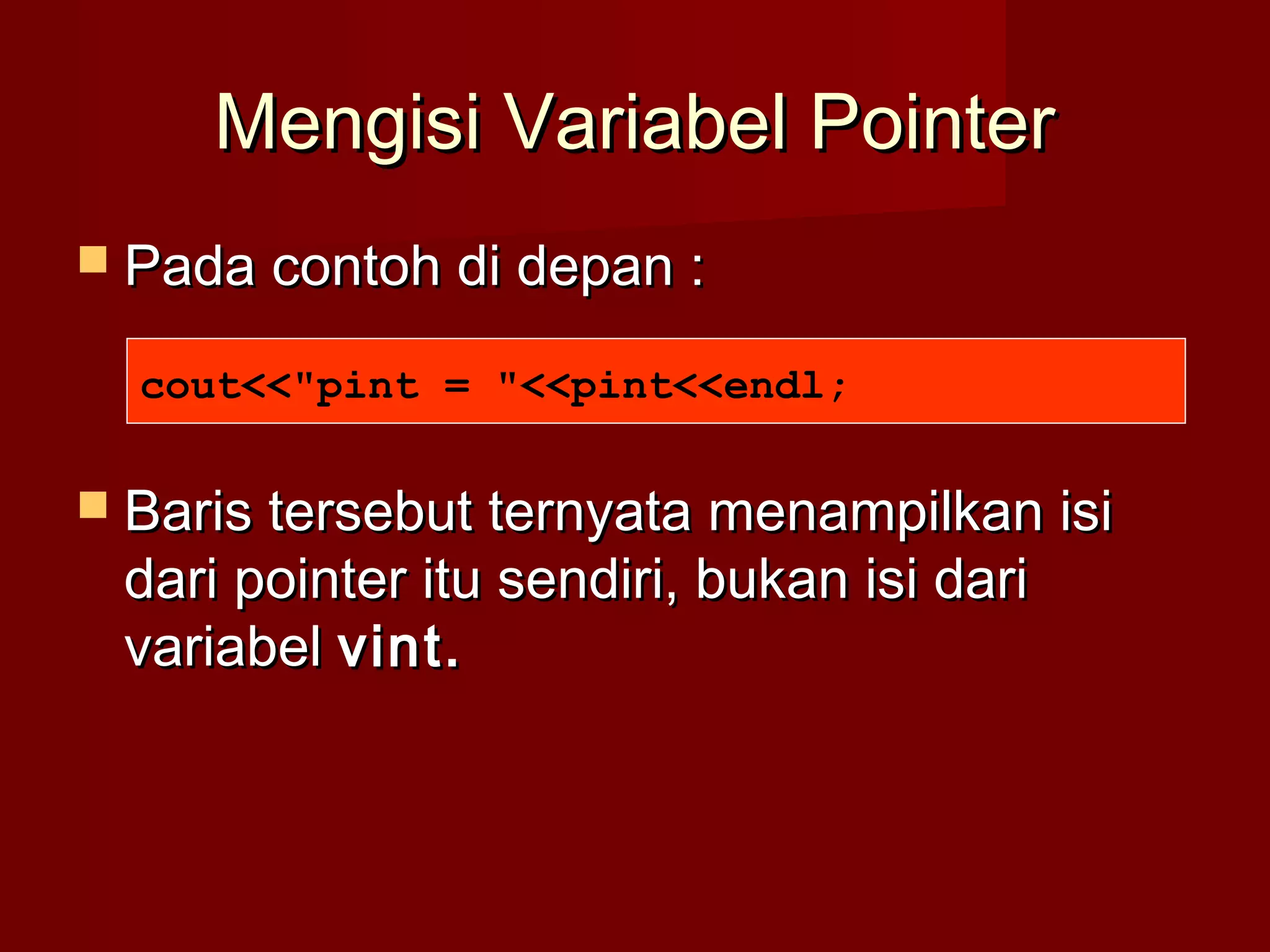 Mengisi Variabel Pointer

Pada contoh di depan :

cout<<"pint = "<<pint<<endl;

Baris tersebut ternyata menampilkan isi dari pointer itu sendiri, bukan isi dari variabel vint.